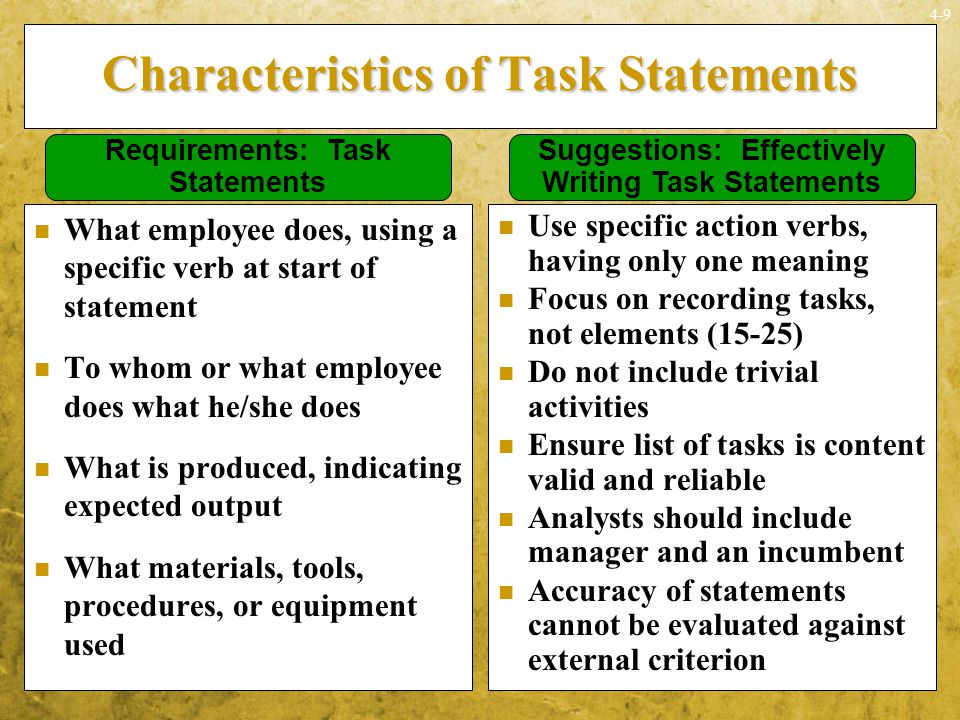 4-9

Characteristics of Task Statements

Requirements: Task Statements

- What employee does, using a specific verb at start of statement
- To whom or what employee does what he/she does
- What is produced, indicating expected output
- What materials, tools, procedures, or equipment used

Suggestions: Effectively Writing Task Statements

- Use specific action verbs, having only one meaning
- Focus on recording tasks, not elements (15-25)
- Do not include trivial activities
- Ensure list of tasks is content valid and reliable
- Analysts should include manager and an incumbent
- Accuracy of statements cannot be evaluated against external criterion